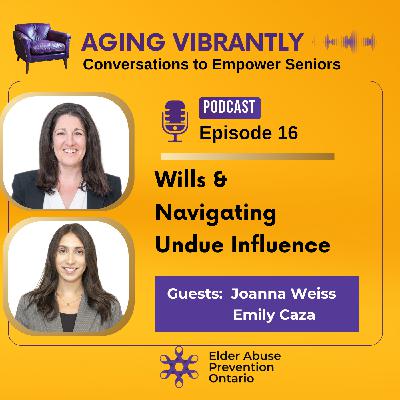 AGING VIBRANTLY
Conversations to Empower Seniors

PODCAST
Episode 16

Wills & Navigating Undue Influence

Guests: Joanna Weiss
Emily Caza

Elder Abuse Prevention Ontario